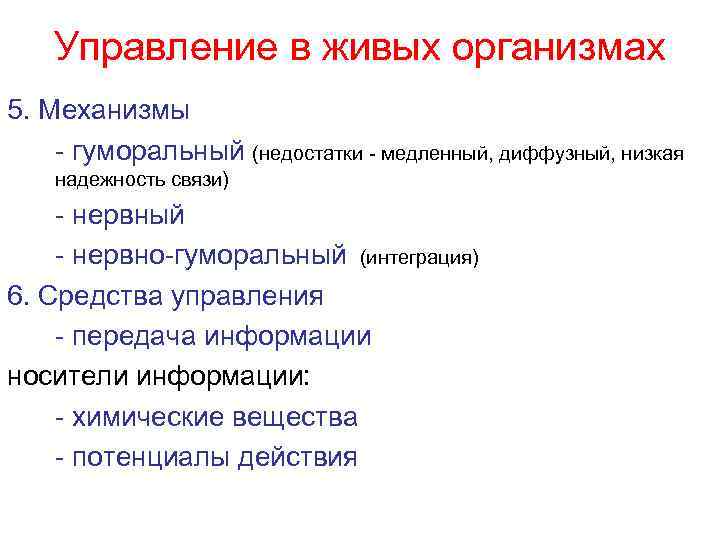 Управление в живых организмах

5. Механизмы

- гуморальный (недостатки - медленный, диффузный, низкая надежность связи)

- нервный

- нервно-гуморальный (интеграция)

6. Средства управления

- передача информации

носители информации:

- химические вещества

- потенциалы действия